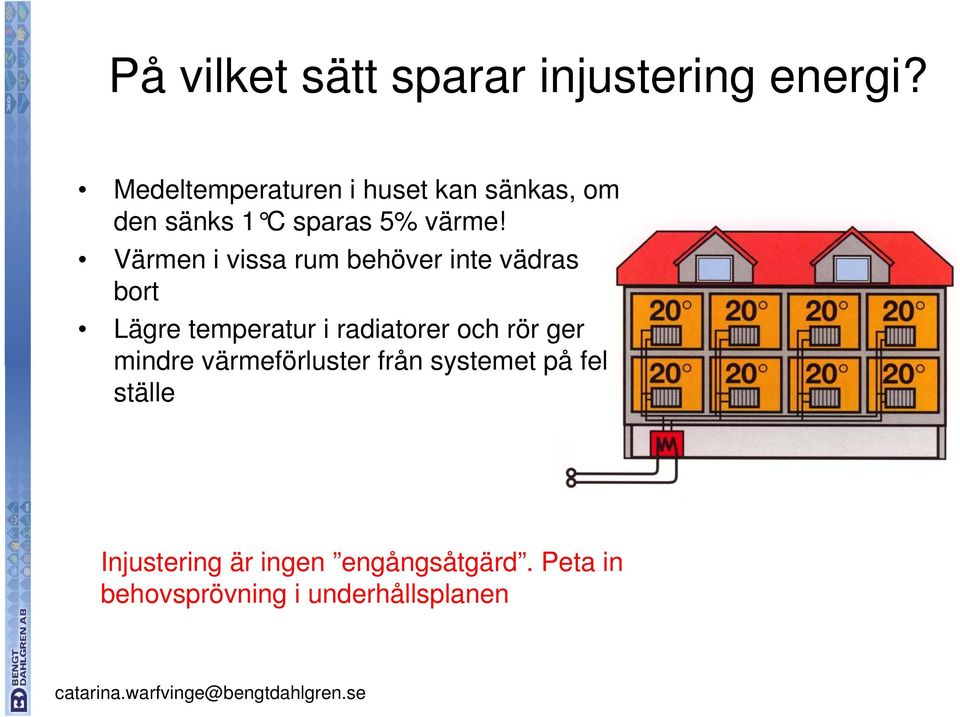 På vilket sätt sparar injustering energi?

• Medeltemperaturen i huset kan sänkas, om den sänks 1°C sparas 5% värme!
• Värmen i vissa rum behöver inte vädras bort
• Lägre temperatur i radiatorer och rör ger mindre värmeförluster från systemet på fel ställe

20° 20° 20° 20°
20° 20° 20° 20°

Injustering är ingen ”engångsåtgärd”. Peta in behovsprövning i underhållsplanen

BENGT DAHLGREN AB

catarina.warfvinge@bengtdahlgren.se